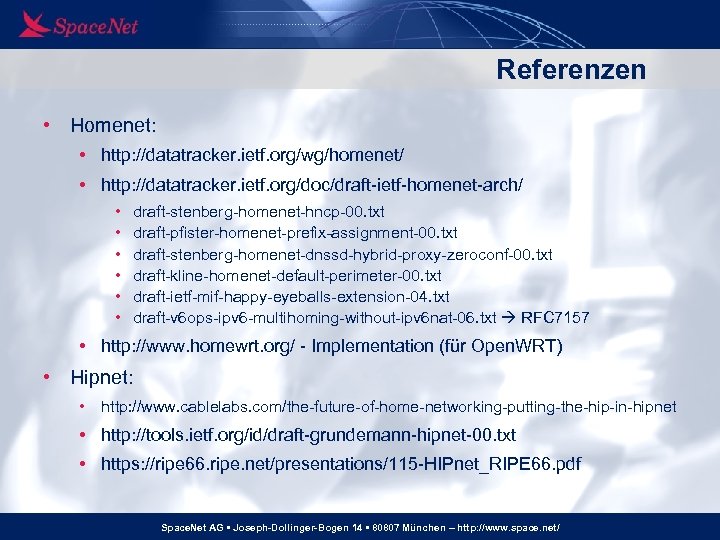 SpaceNet

Referenzen

• Homenet:
  • http://datatracker.ietf.org/wg/homenet/
  • http://datatracker.ietf.org/doc/draft-ietf-homenet-arch/
    • draft-stenberg-homenet-hncp-00.txt
    • draft-pfister-homenet-prefix-assignment-00.txt
    • draft-stenberg-homenet-dnssd-hybrid-proxy-zeroconf-00.txt
    • draft-kline-homenet-default-perimeter-00.txt
    • draft-ietf-mif-happy-eyeballs-extension-04.txt
    • draft-v6ops-ipv6-multihoming-without-ipv6nat-06.txt → RFC7157
  • http://www.homewrt.org/ - Implementation (für OpenWRT)
• Hipnet:
  • http://www.cablelabs.com/the-future-of-home-networking-putting-the-hip-in-hipnet
  • http://tools.ietf.org/id/draft-grundemann-hipnet-00.txt
  • https://ripe66.ripe.net/presentations/115-HIPnet_RIPE66.pdf

SpaceNet AG ▪ Joseph-Dollinger-Bogen 14 ▪ 80807 München – http://www.space.net/